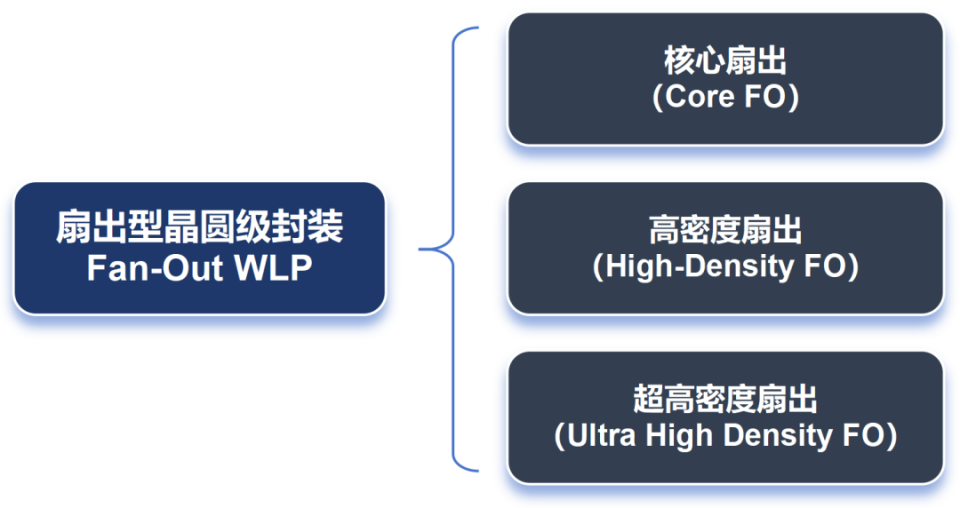 扇出型晶圆级封装
Fan-Out WLP

核心扇出
(Core FO)

高密度扇出
(High-Density FO)

超高密度扇出
(Ultra High Density FO)